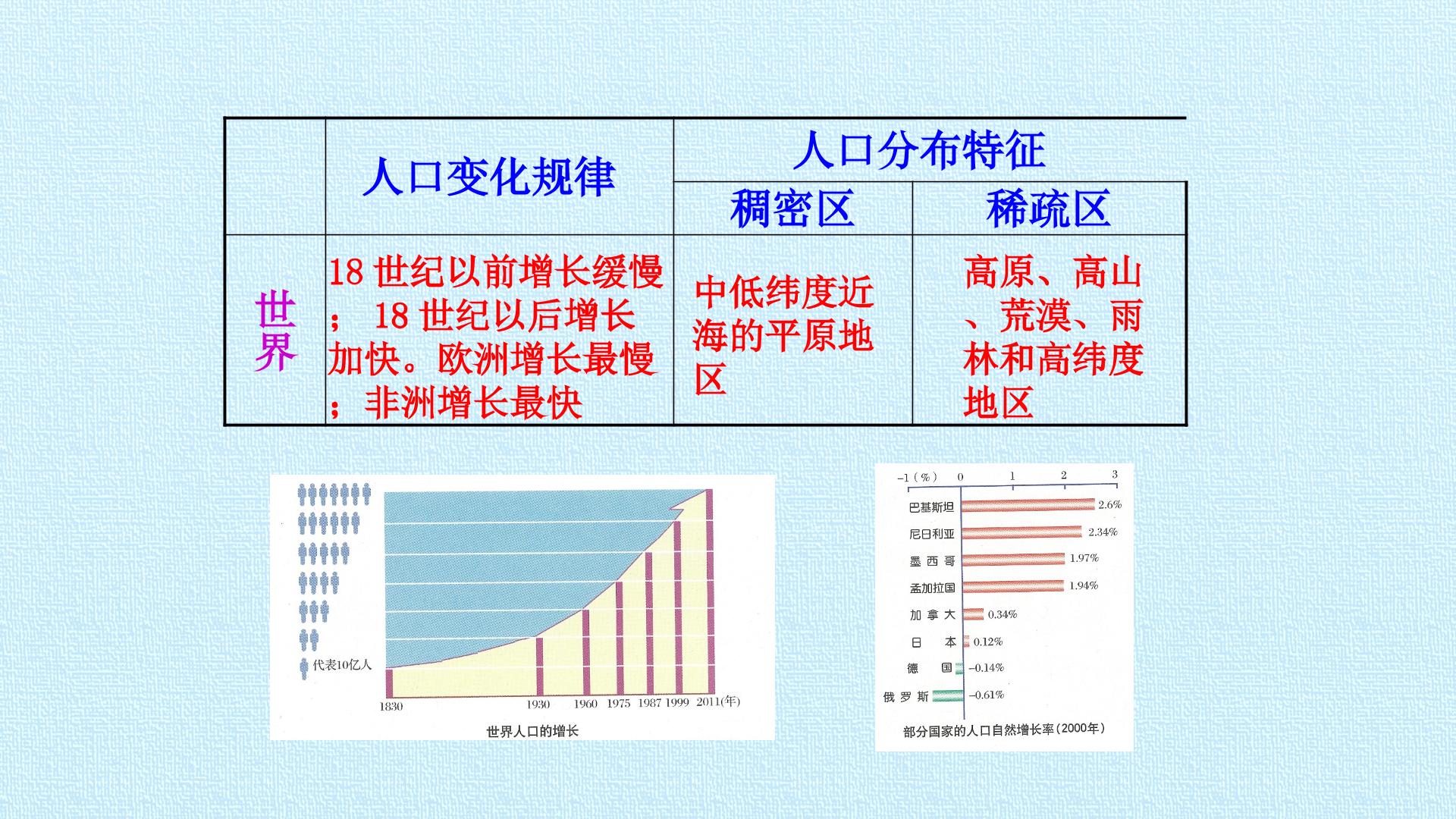 |  | 人口变化规律 | 人口分布特征 |  |
|---|---|---|---|
|  |  | 稠密区 | 稀疏区 |
| 世界 | 18世纪以前增长缓慢；18世纪以后增长加快。欧洲增长最慢；非洲增长最快 | 中低纬度近海的平原地区 | 高原、高山、荒漠、雨林和高纬度地区 |

代表10亿人

1830 1930 1960 1975 1987 1999 2011(年)

世界人口的增长

-1（%） 0 1 2 3

巴基斯坦 2.6%
尼日利亚 2.34%
墨西哥 1.97%
孟加拉国 1.94%
加拿大 0.34%
日本 0.12%
德国 -0.14%
俄罗斯 -0.61%

部分国家的人口自然增长率（2000年）